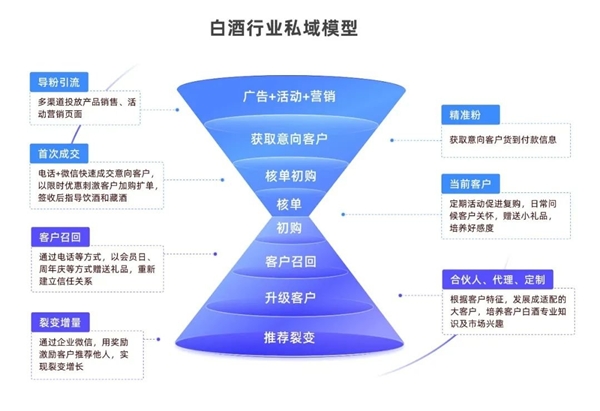 白酒行业私域模型

导粉引流
多渠道投放产品销售、活动营销页面

首次成交
电话+微信快速成交意向客户，以限时优惠刺激客户加购扩单，签收后指导饮酒和藏酒

客户召回
通过电话等方式，以会员日、周年庆等方式赠送礼品，重新建立信任关系

裂变增量
通过企业微信，用奖励激励客户推荐他人，实现裂变增长

广告+活动+营销
获取意向客户
核单初购
核单
初购
客户召回
升级客户
推荐裂变

精准粉
获取意向客户货到付款信息

当前客户
定期活动促进复购，日常问候客户关怀，赠送小礼品，培养好感度

合伙人、代理、定制
根据客户特征，发展成适配的大客户，培养客户白酒专业知识及市场兴趣